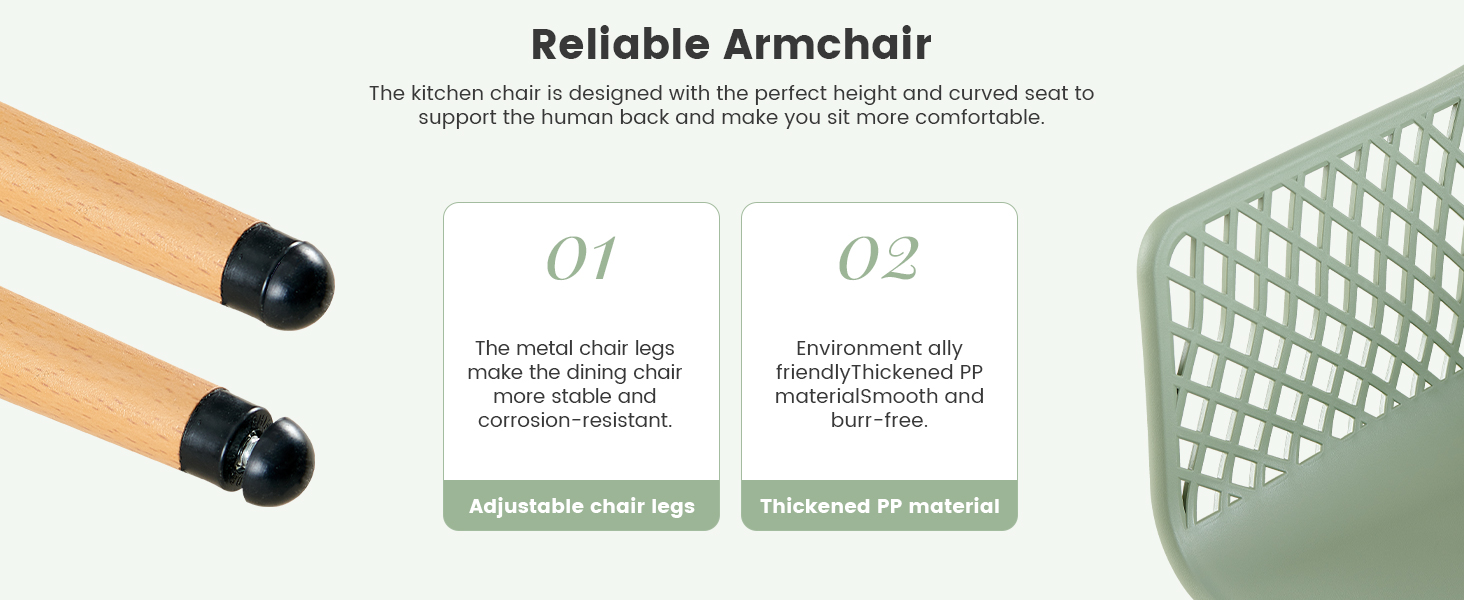 Reliable Armchair

The kitchen chair is designed with the perfect height and curved seat to support the human back and make you sit more comfortable.

01

The metal chair legs make the dining chair more stable and corrosion-resistant.

Adjustable chair legs

02

Environment ally friendlyThickened PP materialSmooth and burr-free.

Thickened PP material